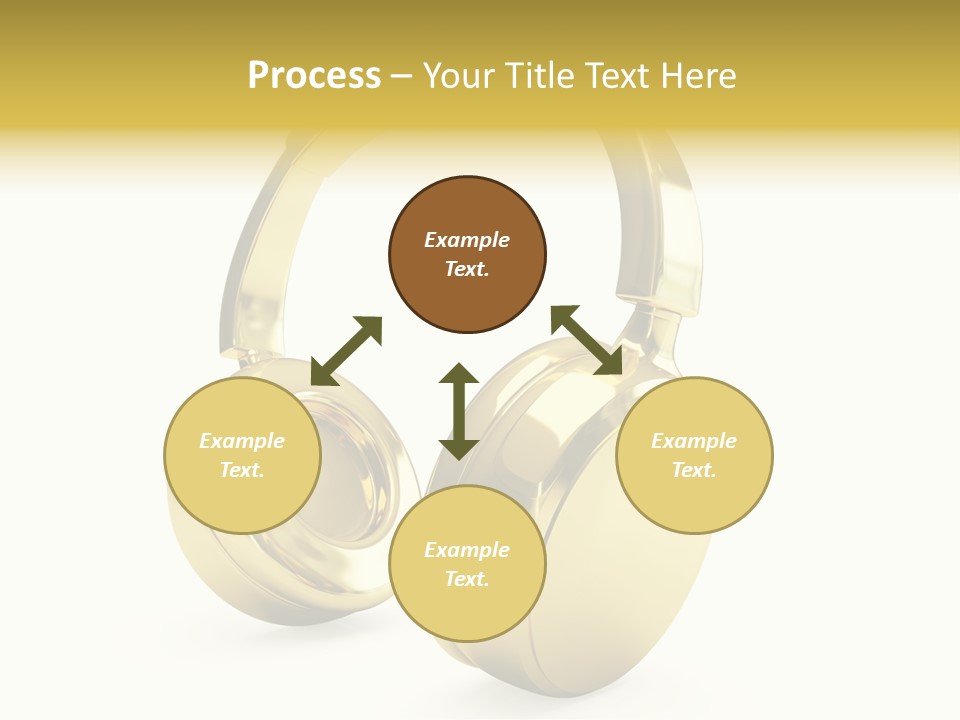 Process – Your Title Text Here

Example Text.

Example Text.

Example Text.

Example Text.